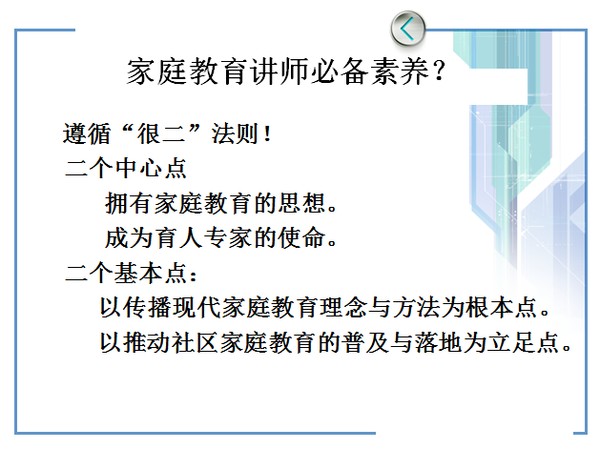 家庭教育讲师必备素养？

遵循“很二”法则！

二个中心点

拥有家庭教育的思想。

成为育人专家的使命。

二个基本点：

以传播现代家庭教育理念与方法为根本点。

以推动社区家庭教育的普及与落地为立足点。